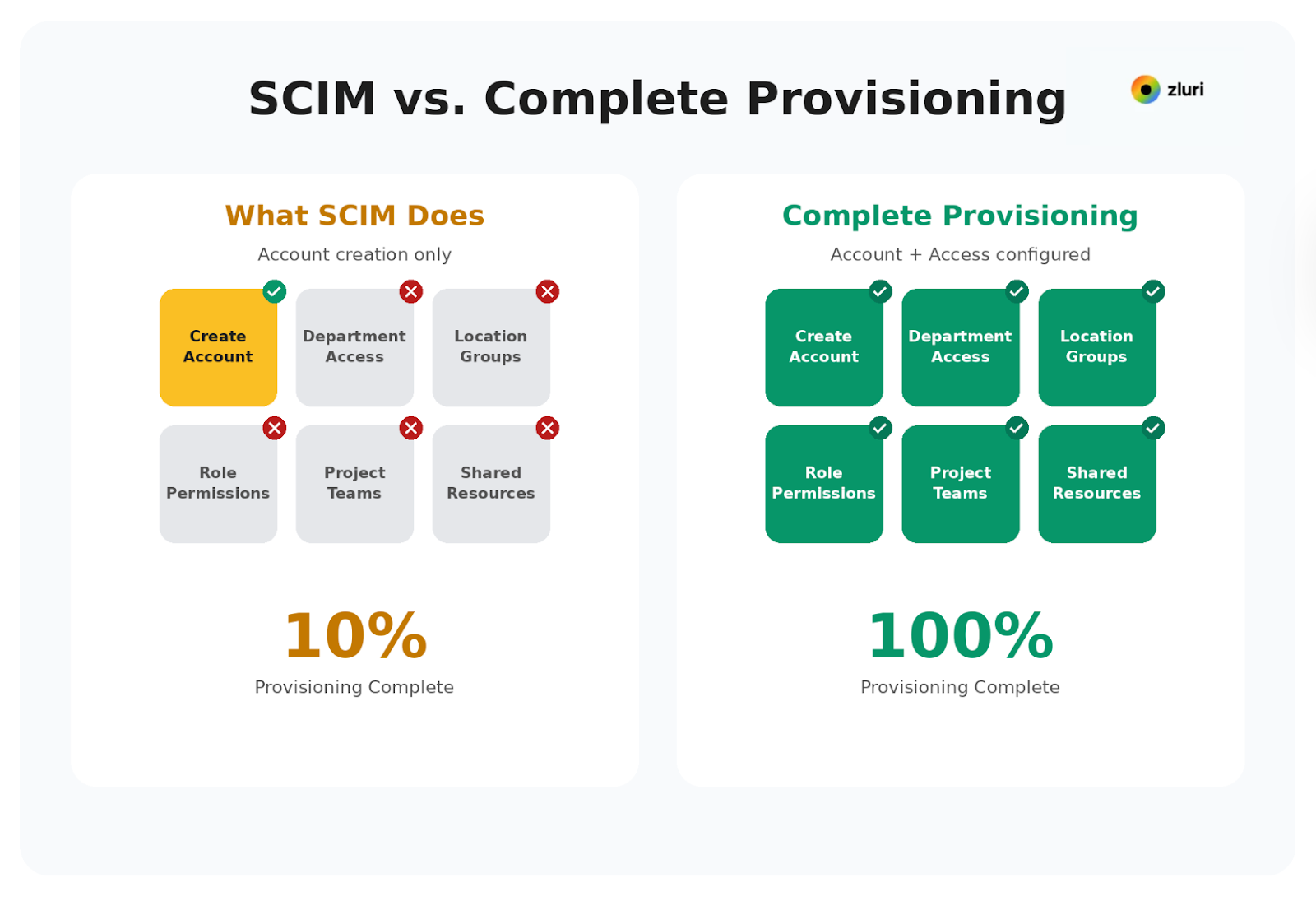 SCIM vs. Complete Provisioning

zluri

What SCIM Does

Account creation only

Create Account

Department Access

Location Groups

Role Permissions

Project Teams

Shared Resources

10%

Provisioning Complete

Complete Provisioning

Account + Access configured

Create Account

Department Access

Location Groups

Role Permissions

Project Teams

Shared Resources

100%

Provisioning Complete